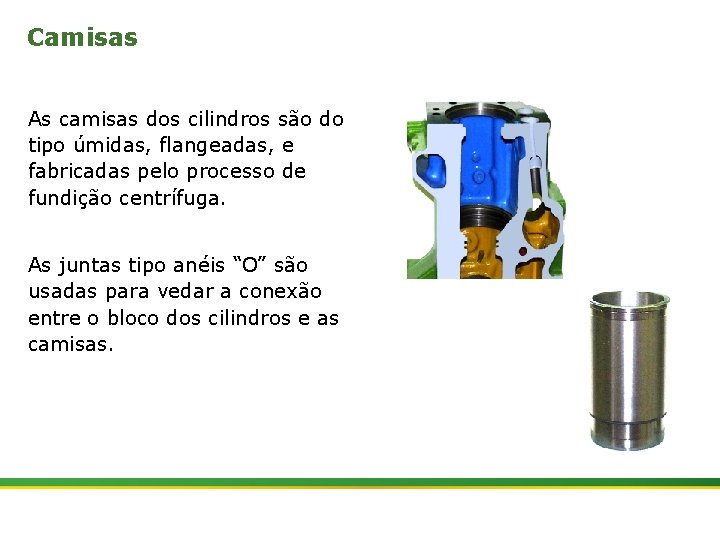 Camisas

As camisas dos cilindros são do tipo úmidas, flangeadas, e fabricadas pelo processo de fundição centrífuga.

As juntas tipo anéis “O” são usadas para vedar a conexão entre o bloco dos cilindros e as camisas.